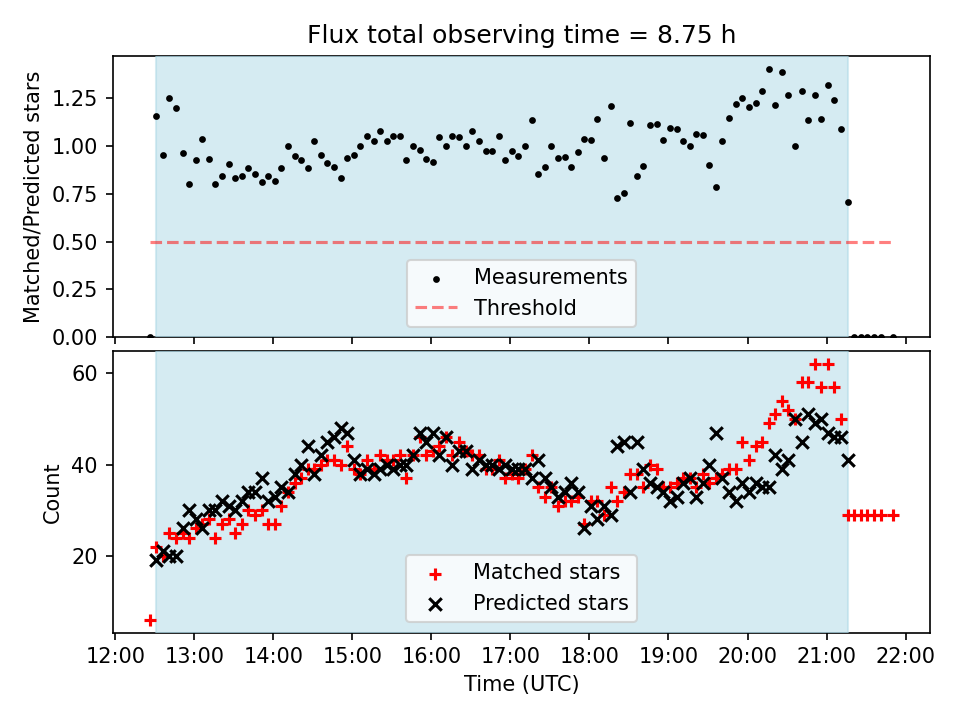 Flux total observing time = 8.75 h

Matched/Predicted stars

1.25
1.00
0.75
0.50
0.25
0.00

Measurements
Threshold

Count

60
40
20

Matched stars
Predicted stars

12:00 13:00 14:00 15:00 16:00 17:00 18:00 19:00 20:00 21:00 22:00

Time (UTC)